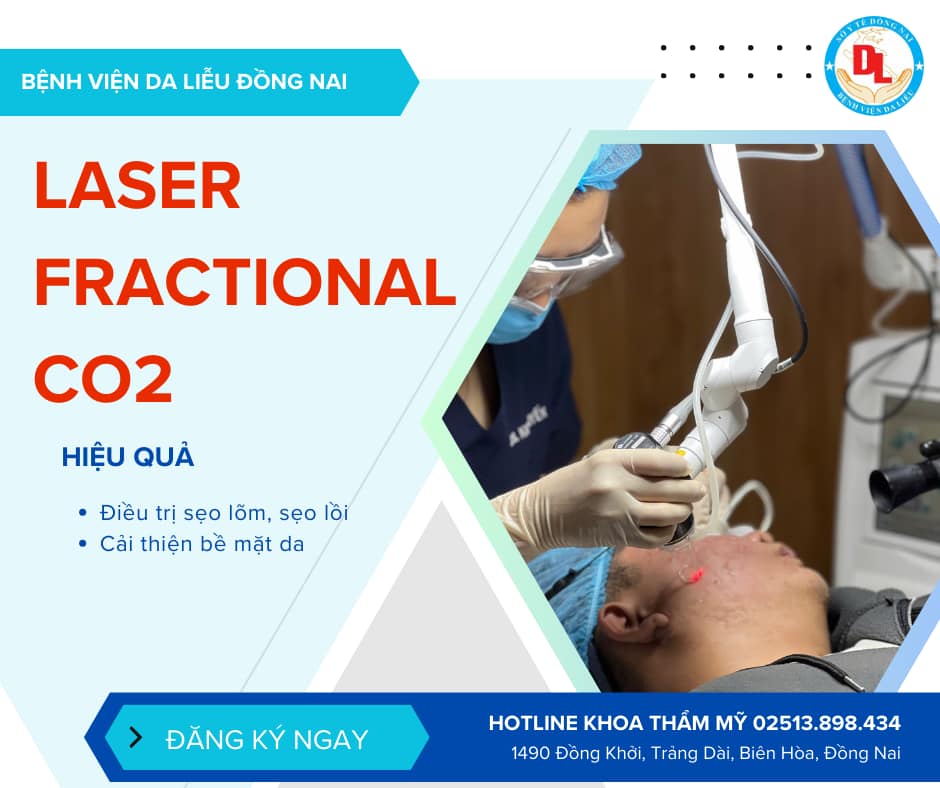 BỆNH VIỆN DA LIỄU ĐỒNG NAI

SỞ Y TẾ ĐỒNG NAI
DL
BỆNH VIỆN DA LIỄU

LASER FRACTIONAL CO2

HIỆU QUẢ

• Điều trị sẹo lõm, sẹo lồi
• Cải thiện bề mặt da

ĐĂNG KÝ NGAY

HOTLINE KHOA THẨM MỸ 02513.898.434
1490 Đồng Khởi, Trảng Dài, Biên Hòa, Đồng Nai